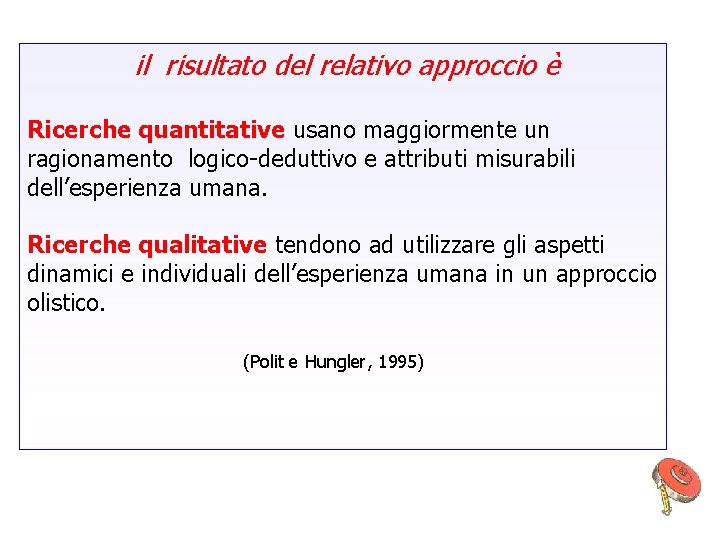 il risultato del relativo approccio è

Ricerche quantitative usano maggiormente un ragionamento logico-deduttivo e attributi misurabili dell'esperienza umana.

Ricerche qualitative tendono ad utilizzare gli aspetti dinamici e individuali dell'esperienza umana in un approccio olistico.

(Polit e Hungler, 1995)